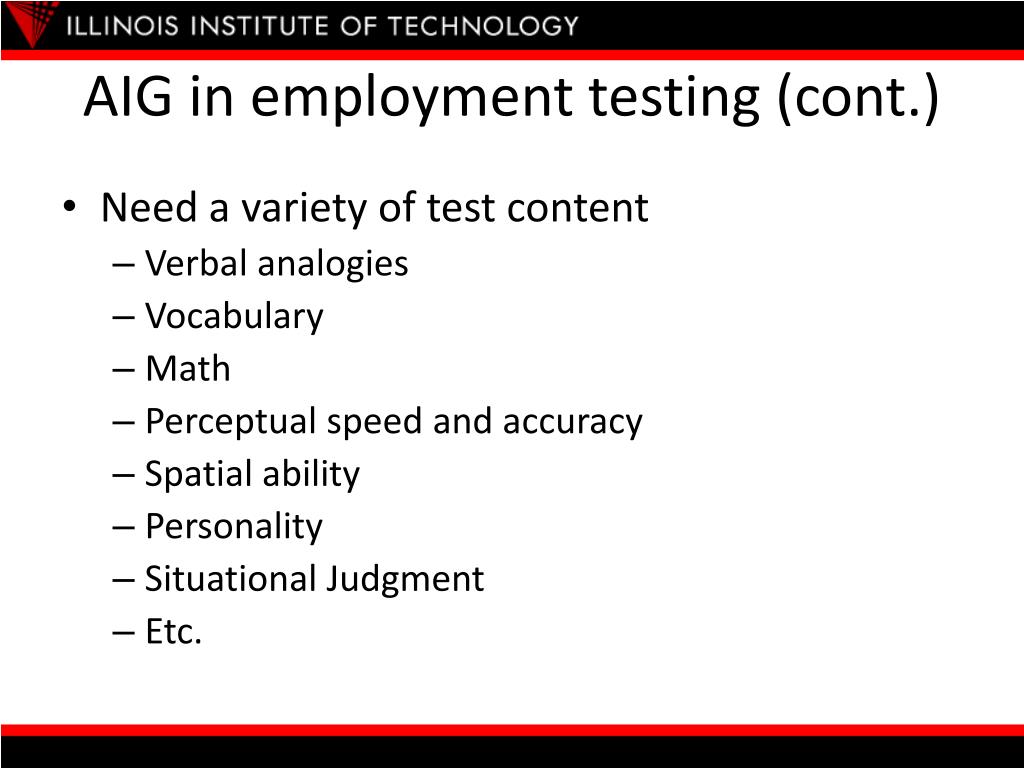 ILLINOIS INSTITUTE OF TECHNOLOGY

AIG in employment testing (cont.)

• Need a variety of test content
– Verbal analogies
– Vocabulary
– Math
– Perceptual speed and accuracy
– Spatial ability
– Personality
– Situational Judgment
– Etc.